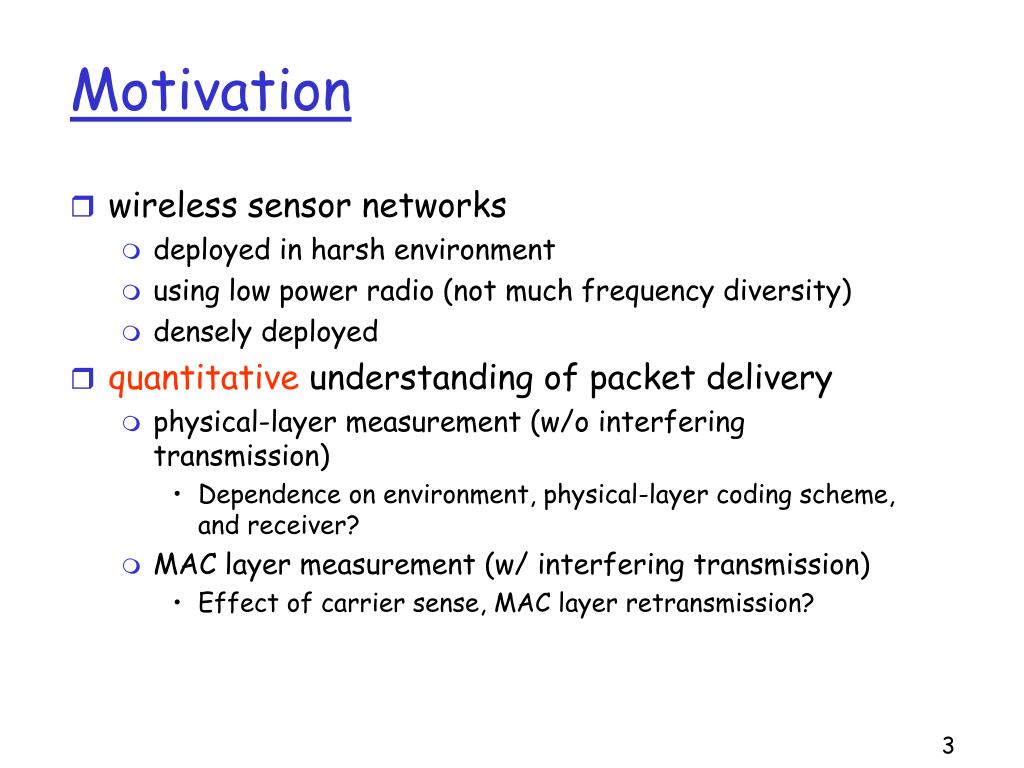 Motivation

wireless sensor networks
deployed in harsh environment
using low power radio (not much frequency diversity)
densely deployed

quantitative understanding of packet delivery
physical-layer measurement (w/o interfering transmission)
• Dependence on environment, physical-layer coding scheme, and receiver?
MAC layer measurement (w/ interfering transmission)
• Effect of carrier sense, MAC layer retransmission?

3